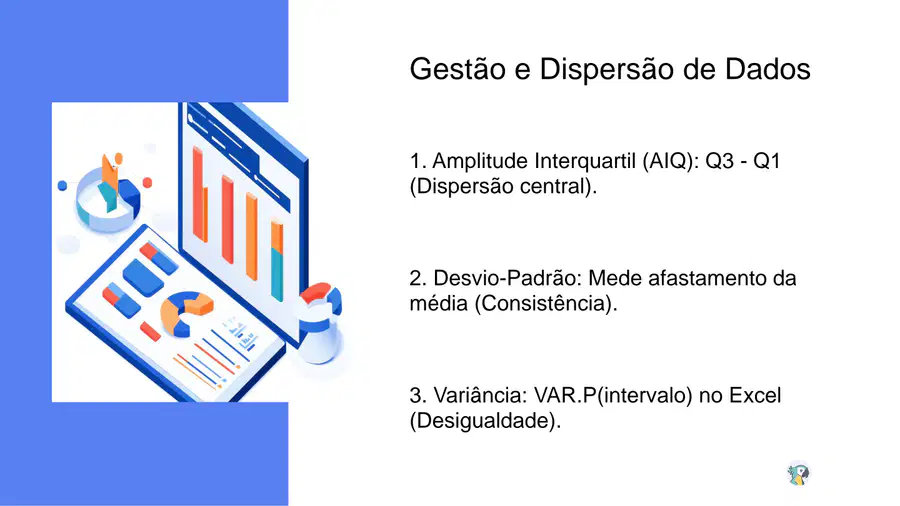 Gestão e Dispersão de Dados

1. Amplitude Interquartil (AIQ): Q3 - Q1 (Dispersão central).

2. Desvio-Padrão: Mede afastamento da média (Consistência).

3. Variância: VAR.P(intervalo) no Excel (Desigualdade).